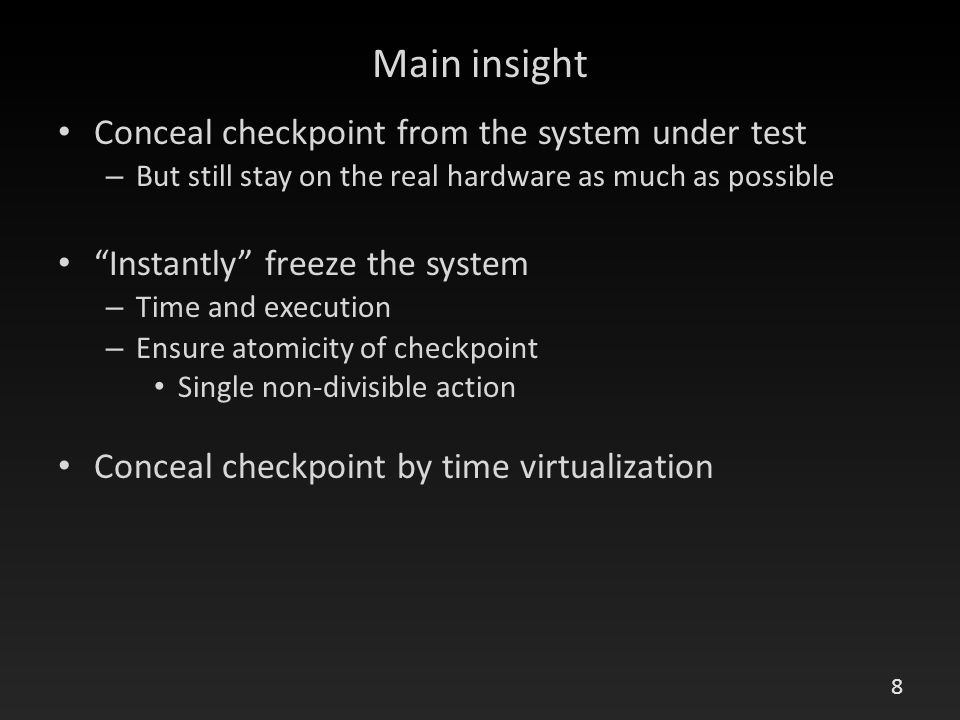 Main insight

• Conceal checkpoint from the system under test
  – But still stay on the real hardware as much as possible

• “Instantly” freeze the system
  – Time and execution
  – Ensure atomicity of checkpoint
    • Single non-divisible action

• Conceal checkpoint by time virtualization

8